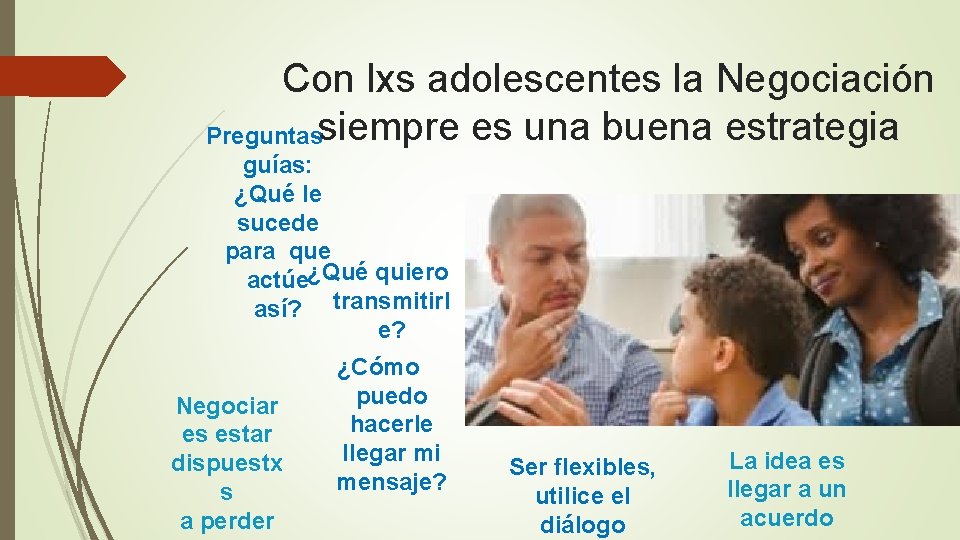 Con lxs adolescentes la Negociación siempre es una buena estrategia

Preguntas guías: ¿Qué le sucede para que actúe así?

¿Qué quiero transmitirle?

¿Cómo puedo hacerle llegar mi mensaje?

Negociar es estar dispuestxs a perder

Ser flexibles, utilice el diálogo

La idea es llegar a un acuerdo